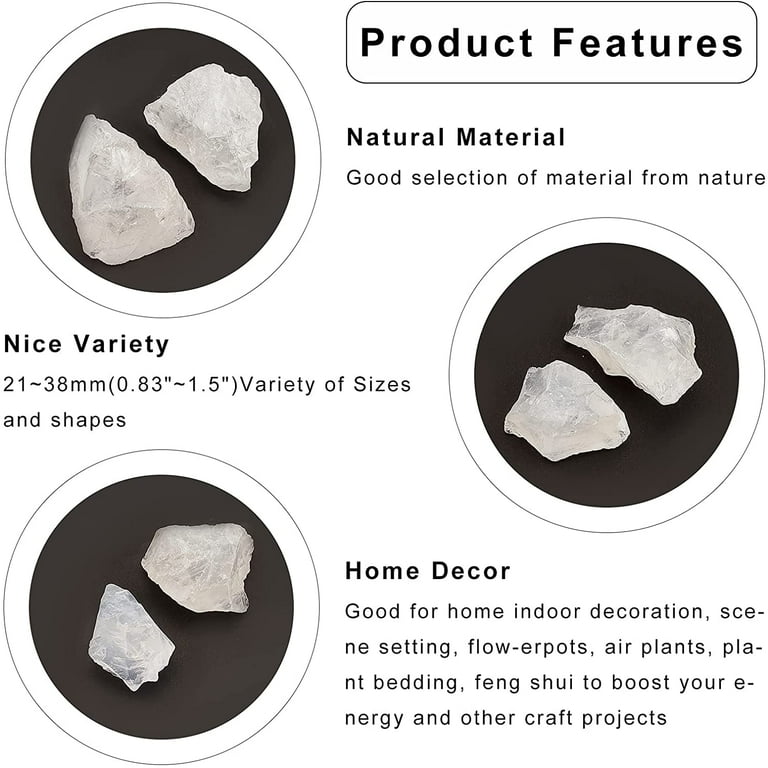 Product Features

Natural Material

Good selection of material from nature

Nice Variety

21~38mm(0.83"~1.5")Variety of Sizes and shapes

Home Decor

Good for home indoor decoration, scene setting, flow-erpots, air plants, plant bedding, feng shui to boost your energy and other craft projects